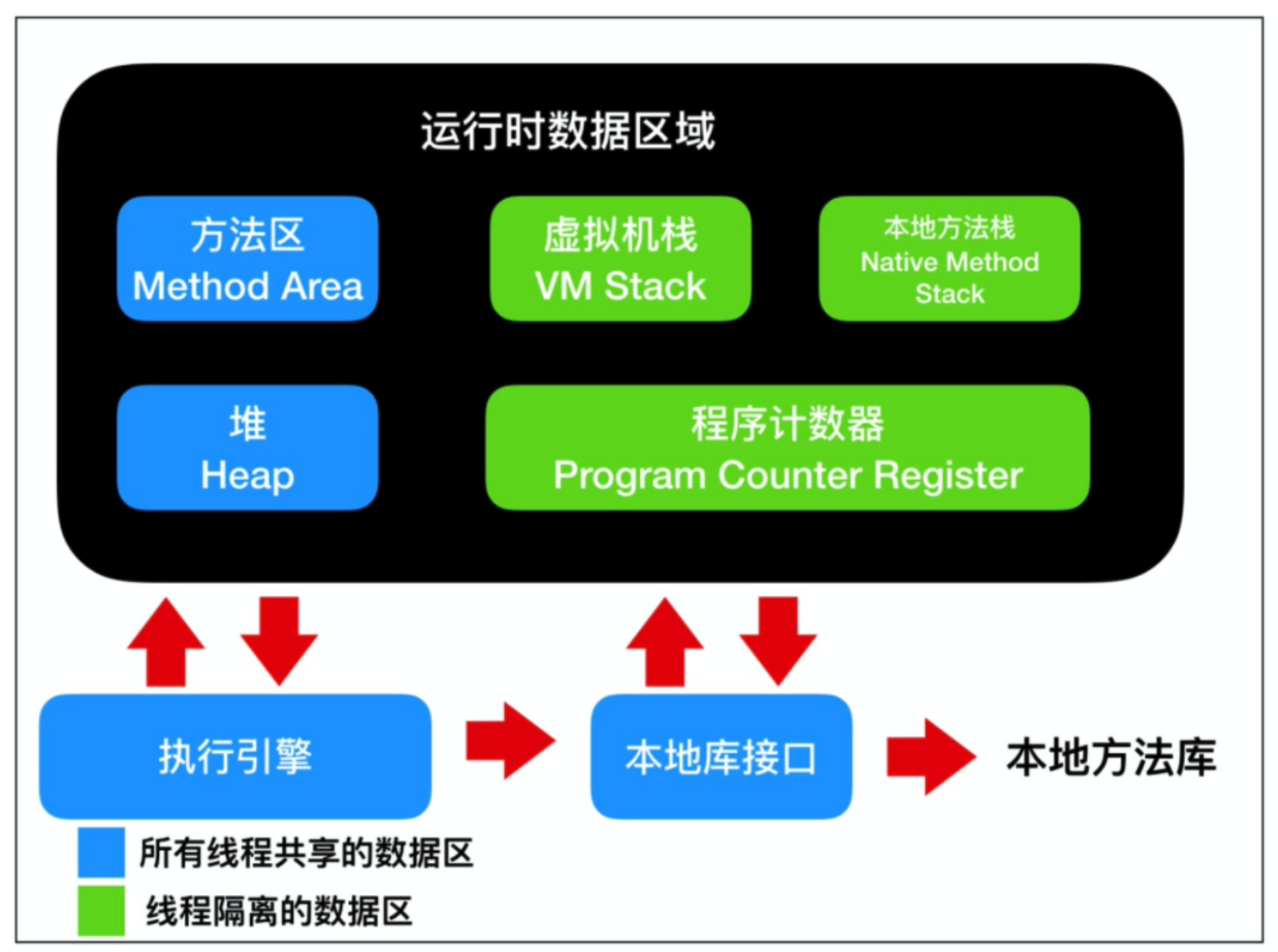 运行时数据区域

方法区
Method Area

虚拟机栈
VM Stack

本地方法栈
Native Method
Stack

堆
Heap

程序计数器
Program Counter Register

执行引擎

本地库接口

本地方法库

所有线程共享的数据区

线程隔离的数据区